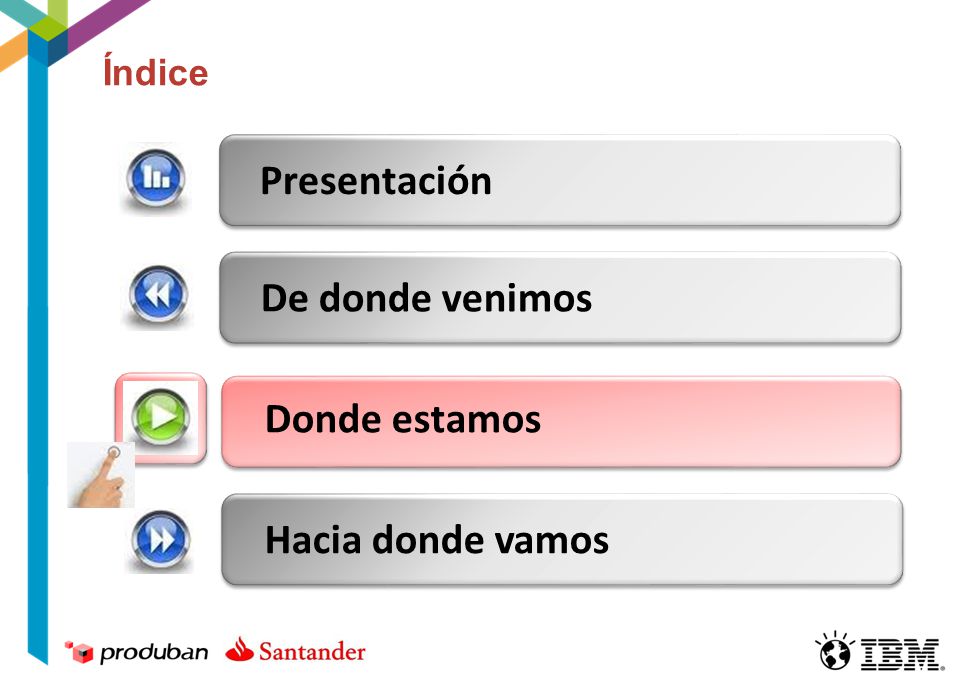 Índice

Presentación

De donde venimos

Donde estamos

Hacia donde vamos

produban Santander

IBM.